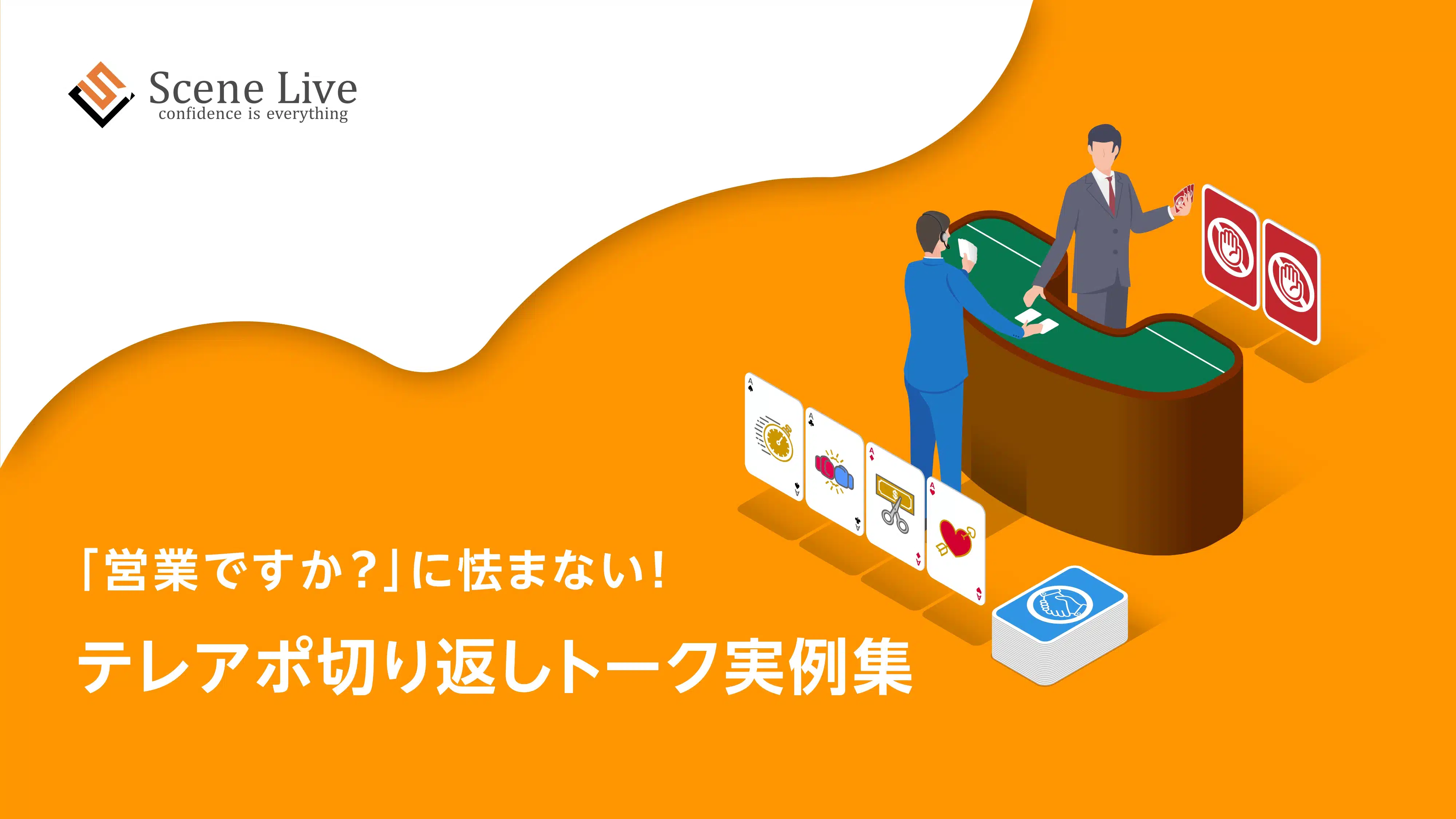 Scene Live
confidence is everything

「営業ですか？」に怯まない！

テレアポ切り返しトーク実例集